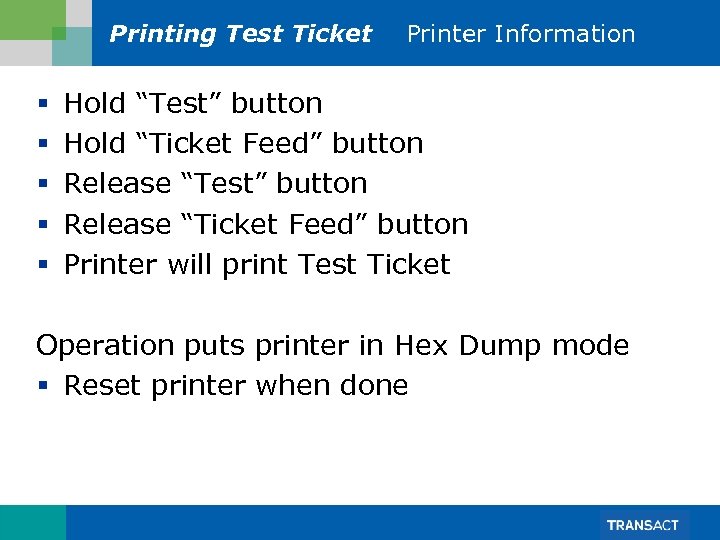 Printing Test Ticket Printer Information

▪ Hold “Test” button
▪ Hold “Ticket Feed” button
▪ Release “Test” button
▪ Release “Ticket Feed” button
▪ Printer will print Test Ticket

Operation puts printer in Hex Dump mode
▪ Reset printer when done

TRANSACT